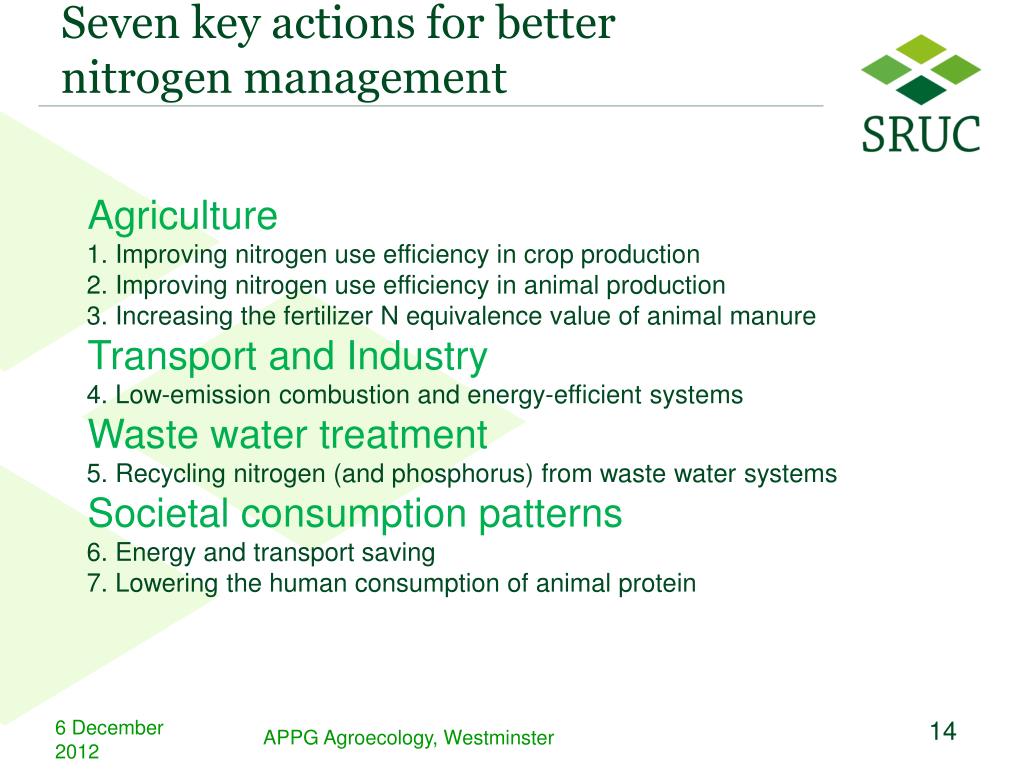 Seven key actions for better nitrogen management

SRUC

Agriculture
1. Improving nitrogen use efficiency in crop production
2. Improving nitrogen use efficiency in animal production
3. Increasing the fertilizer N equivalence value of animal manure
Transport and Industry
4. Low-emission combustion and energy-efficient systems
Waste water treatment
5. Recycling nitrogen (and phosphorus) from waste water systems
Societal consumption patterns
6. Energy and transport saving
7. Lowering the human consumption of animal protein

6 December 2012

APPG Agroecology, Westminster

14